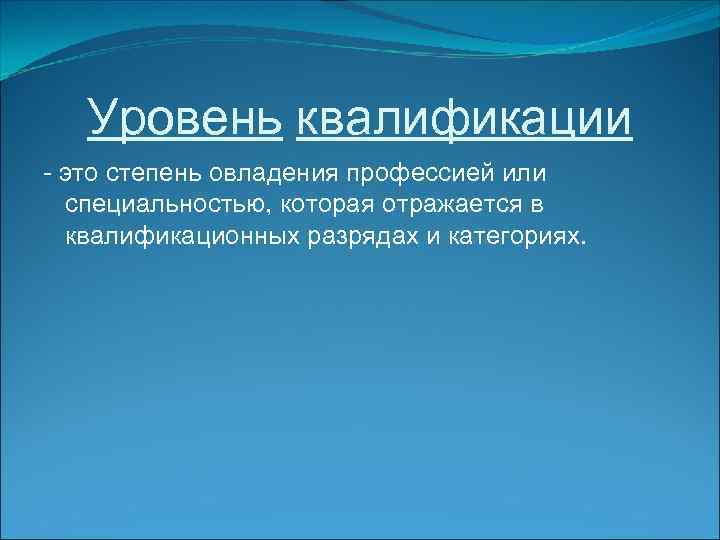 Уровень квалификации

- это степень овладения профессией или специальностью, которая отражается в квалификационных разрядах и категориях.